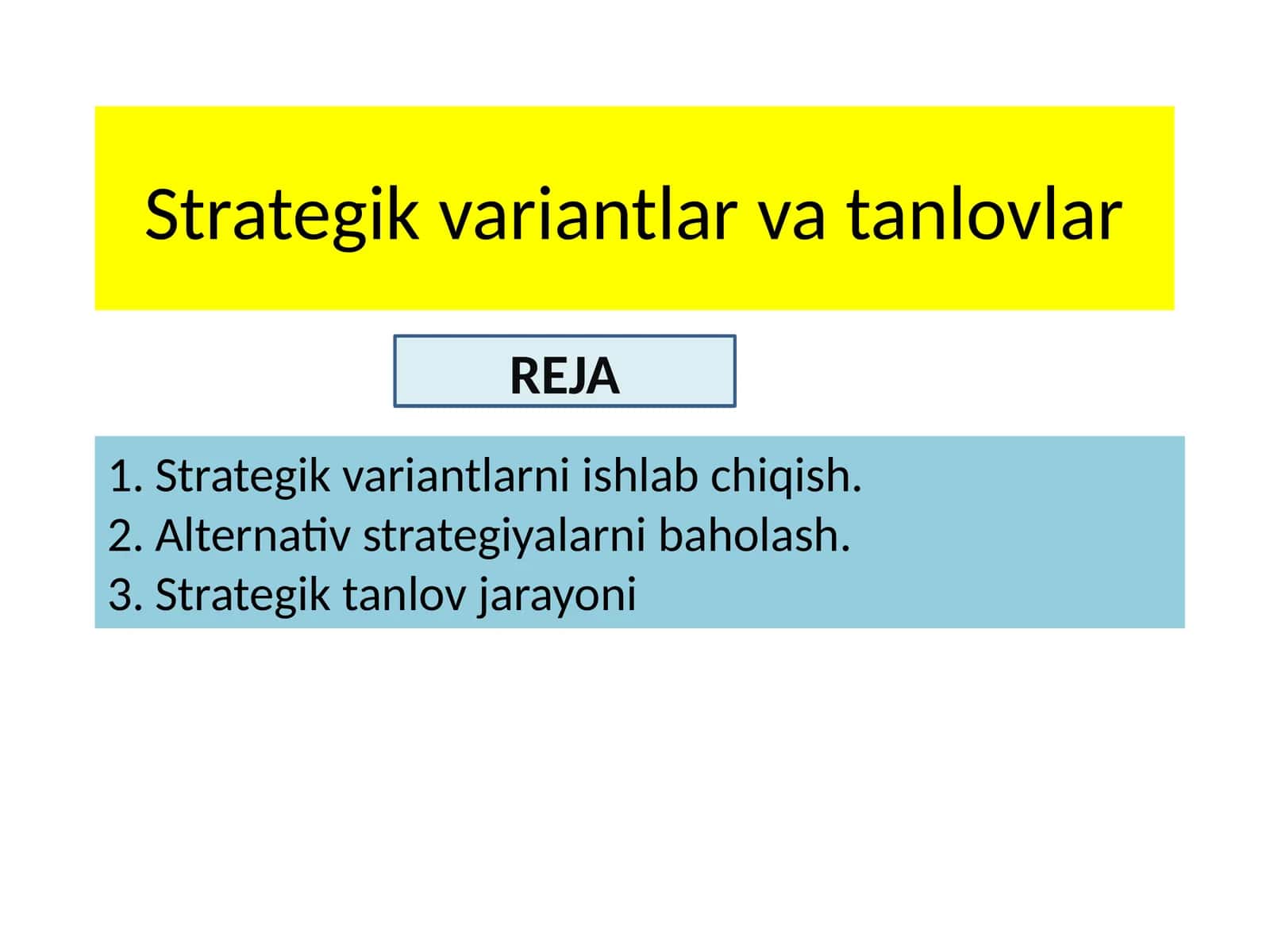 Strategik variantlar va tanlovlar

REJA

1. Strategik variantlarni ishlab chiqish.
2. Alternativ strategiyalarni baholash.
3. Strategik tanlov jarayoni